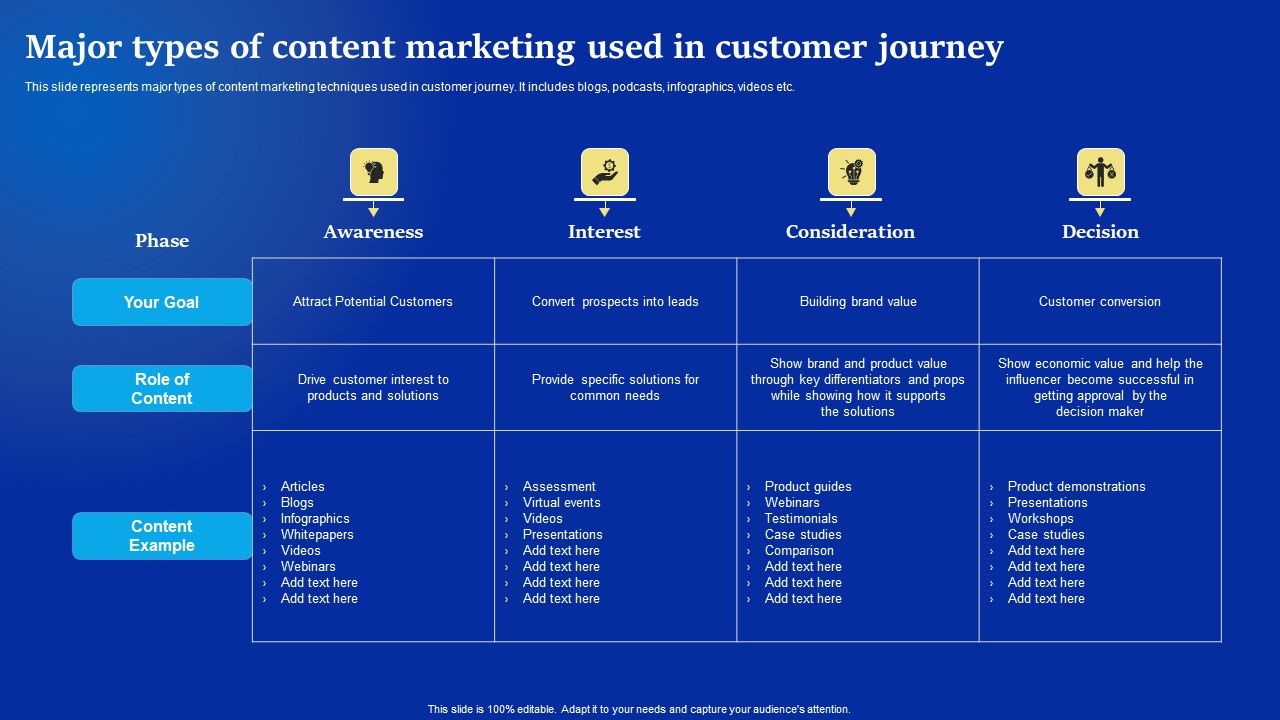 Major types of content marketing used in customer journey

This slide represents major types of content marketing techniques used in customer journey. It includes blogs, podcasts, infographics, videos etc.

| Phase | Awareness | Interest | Consideration | Decision |
|---|---|---|---|---|
| Your Goal | Attract Potential Customers | Convert prospects into leads | Building brand value | Customer conversion |
| Role of Content | Drive customer interest to products and solutions | Provide specific solutions for common needs | Show brand and product value through key differentiators and props while showing how it supports the solutions | Show economic value and help the influencer become successful in getting approval by the decision maker |
| Content Example | › Articles › Blogs › Infographics › Whitepapers › Videos › Webinars › Add text here › Add text here | › Assessment › Virtual events › Videos › Presentations › Add text here › Add text here › Add text here › Add text here | › Product guides › Webinars › Testimonials › Case studies › Comparison › Add text here › Add text here › Add text here | › Product demonstrations › Presentations › Workshops › Case studies › Add text here › Add text here › Add text here › Add text here |

This slide is 100% editable. Adapt it to your needs and capture your audience's attention.